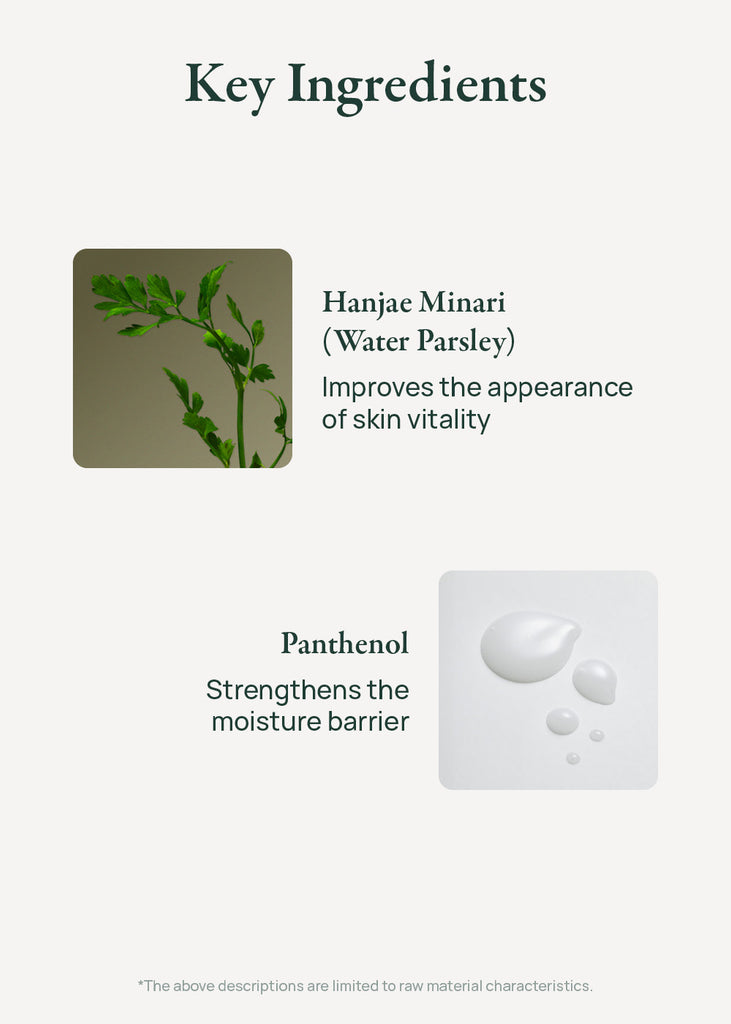 Key Ingredients

Hanjae Minari (Water Parsley)

Improves the appearance of skin vitality

Panthenol

Strengthens the moisture barrier

*The above descriptions are limited to raw material characteristics.